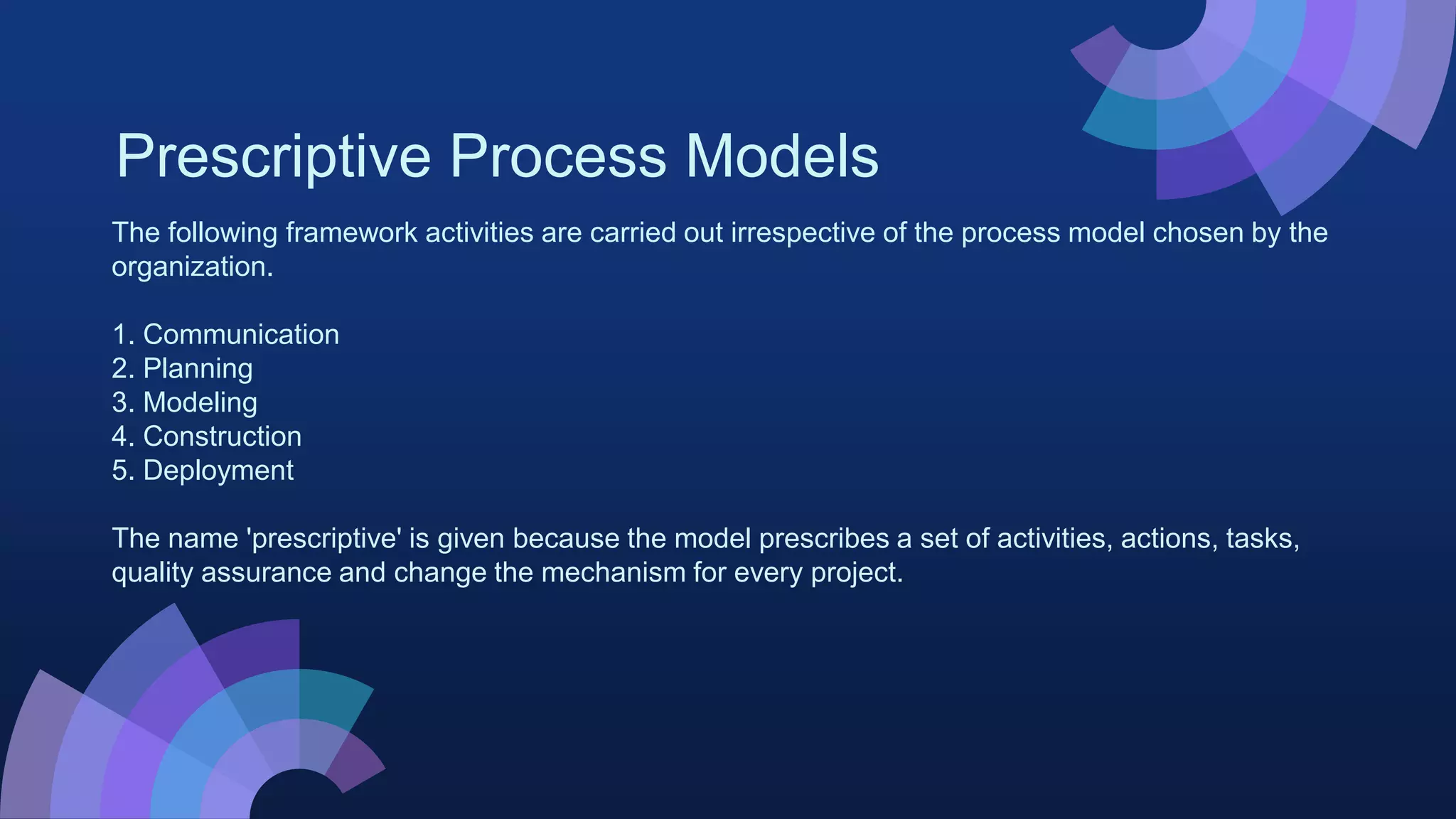 Prescriptive Process Models

The following framework activities are carried out irrespective of the process model chosen by the organization.

1. Communication
2. Planning
3. Modeling
4. Construction
5. Deployment

The name 'prescriptive' is given because the model prescribes a set of activities, actions, tasks, quality assurance and change the mechanism for every project.